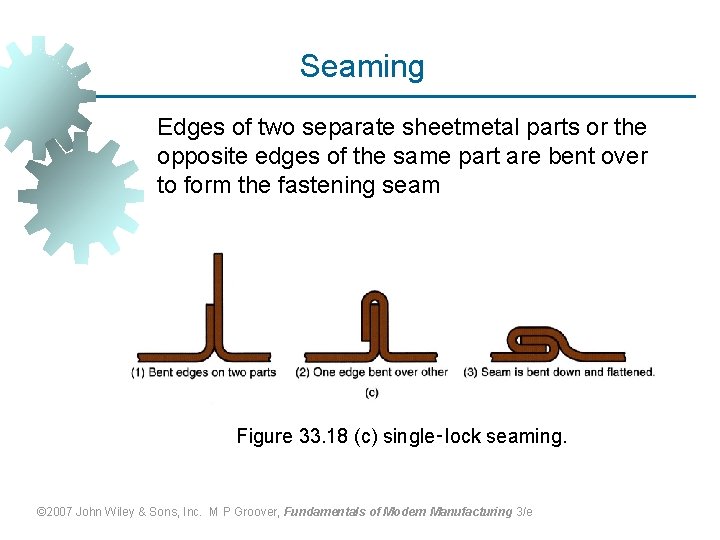 Seaming

Edges of two separate sheetmetal parts or the opposite edges of the same part are bent over to form the fastening seam

(1) Bent edges on two parts (2) One edge bent over other (3) Seam is bent down and flattened.

(c)

Figure 33.18 (c) single-lock seaming.

©2007 John Wiley & Sons, Inc. M P Groover, Fundamentals of Modern Manufacturing 3/e